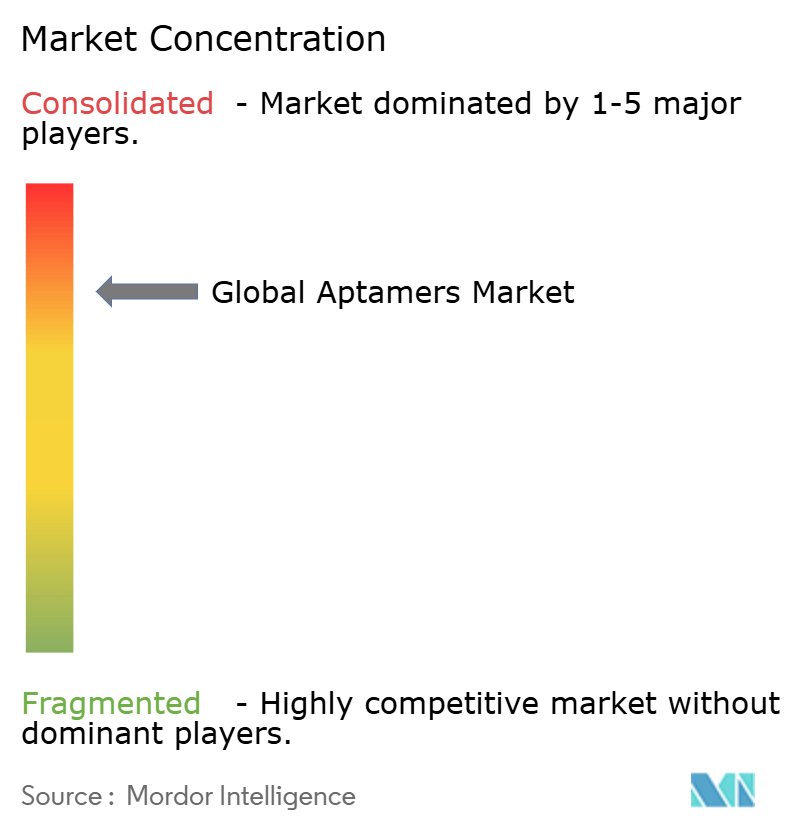 Market Concentration

Consolidated - Market dominated by 1-5 major players.

Global Aptamers Market

Fragmented - Highly competitive market without dominant players.

Source : Mordor Intelligence